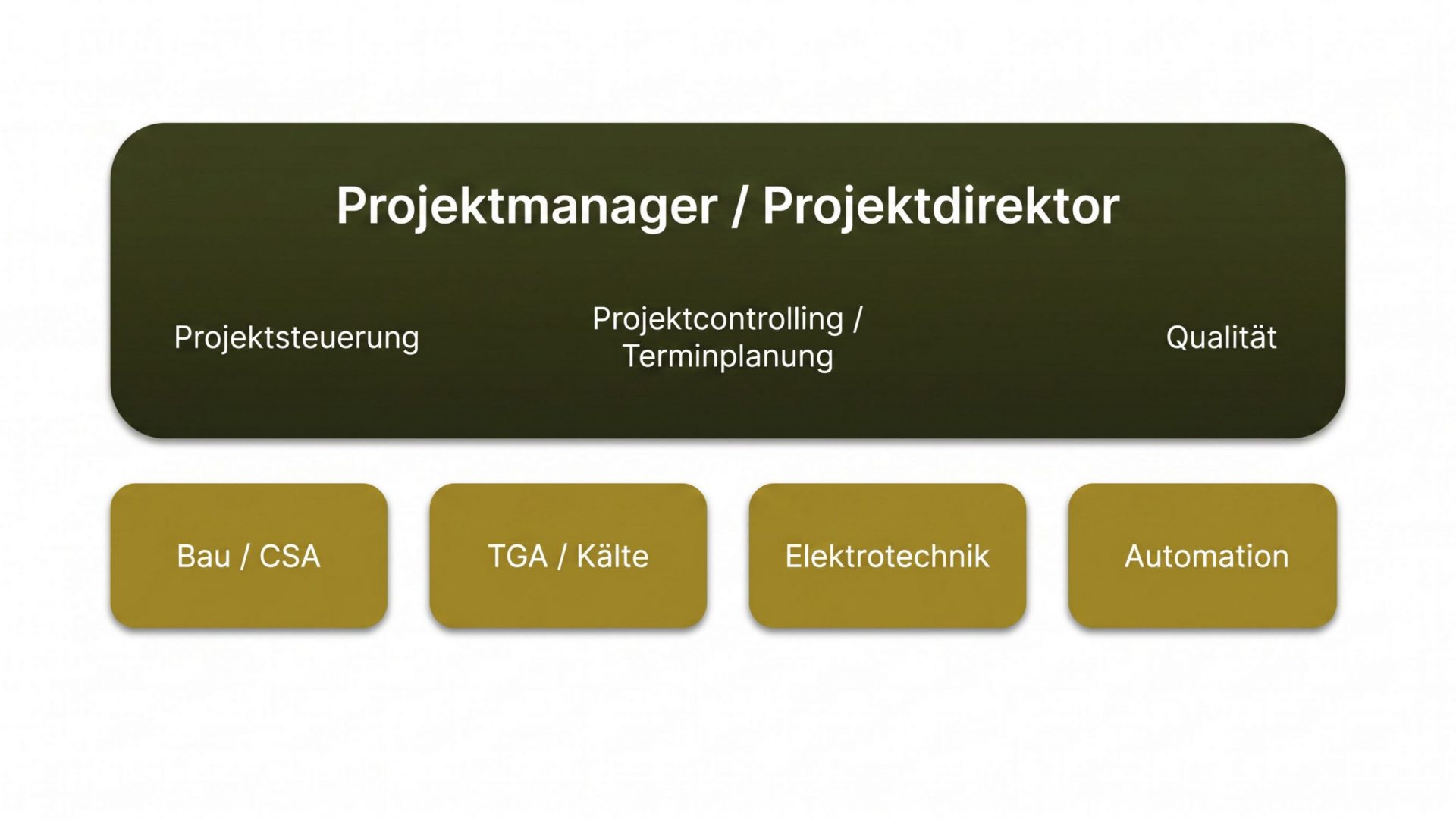 Projektmanager / Projektdirektor

Projektsteuerung

Projektcontrolling / Terminplanung

Qualität

Bau / CSA

TGA / Kälte

Elektrotechnik

Automation